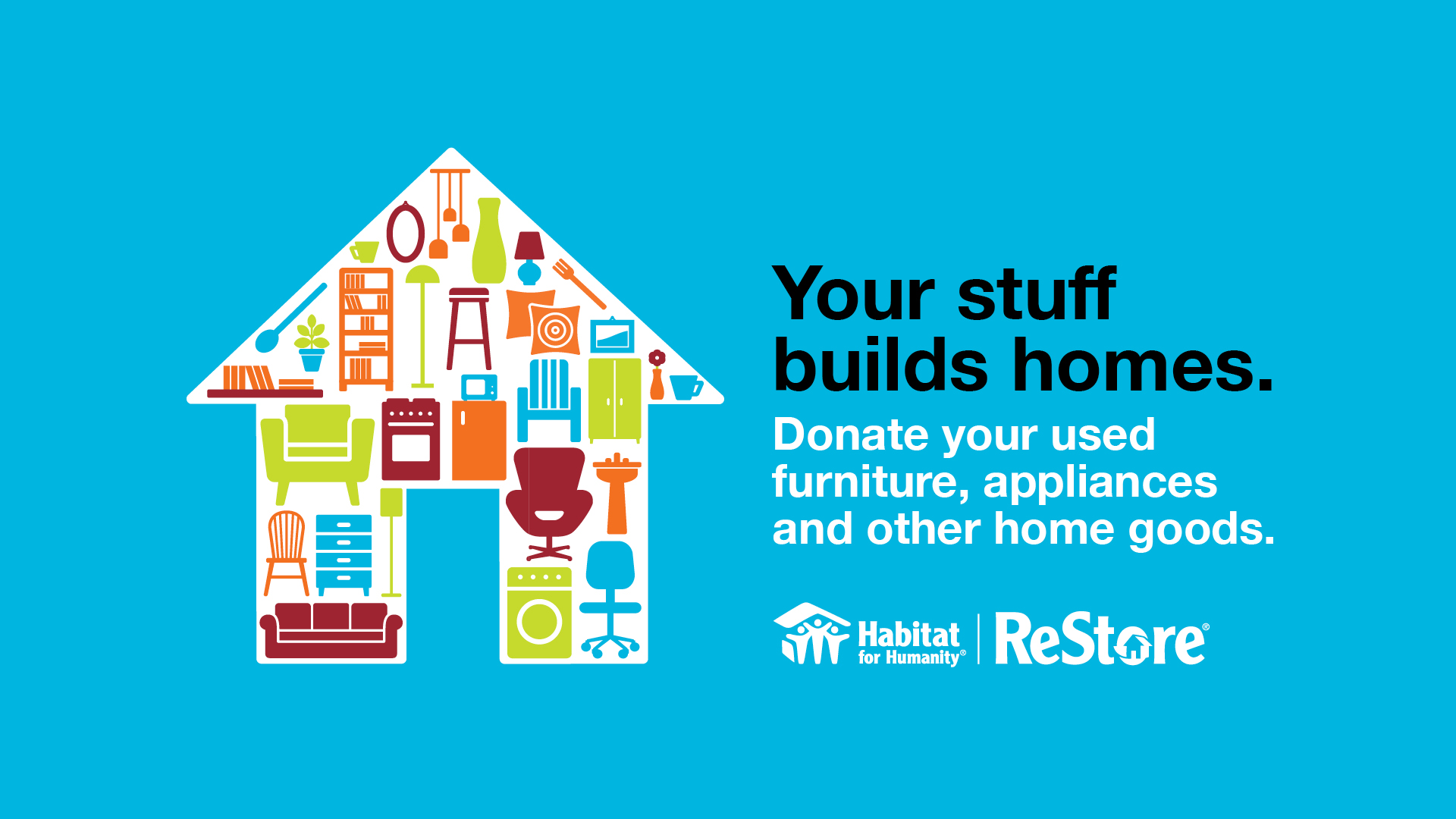 Your stuff builds homes.

Donate your used furniture, appliances and other home goods.

Habitat for Humanity® | ReStore®